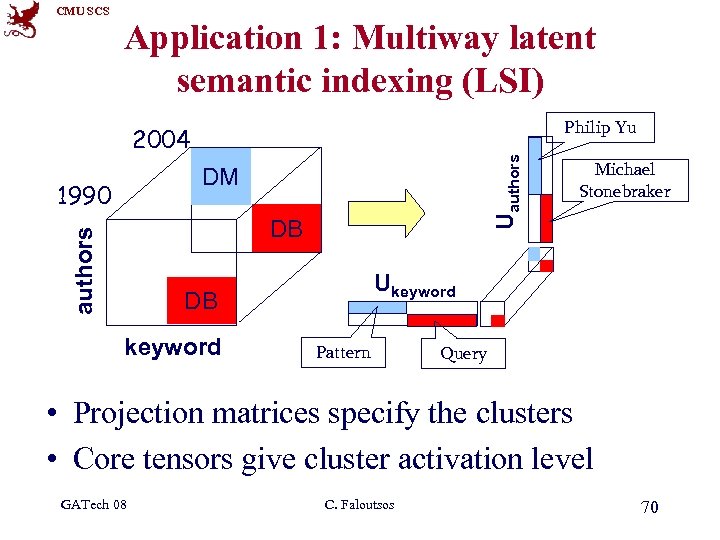 CMU SCS

Application 1: Multiway latent semantic indexing (LSI)

2004

1990

DM

DB

DB

authors

keyword

$U_{authors}$

Philip Yu

Michael Stonebraker

$U_{keyword}$

Pattern

Query

• Projection matrices specify the clusters
• Core tensors give cluster activation level

GATech 08

C. Faloutsos

70